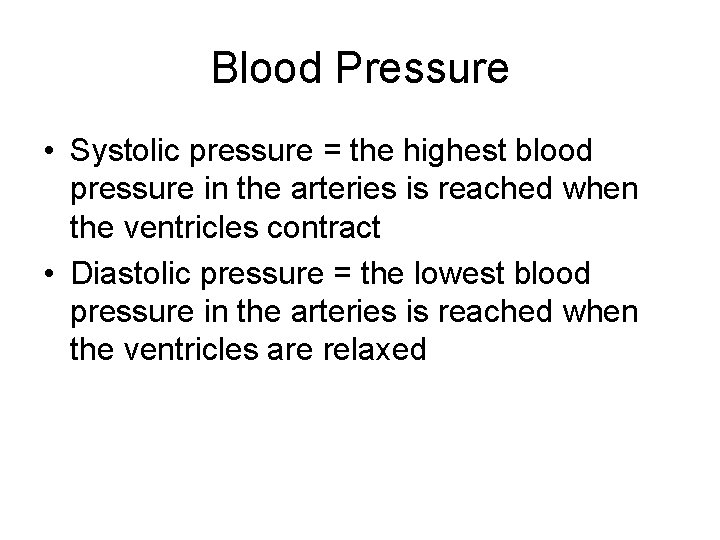 Blood Pressure

• Systolic pressure = the highest blood pressure in the arteries is reached when the ventricles contract

• Diastolic pressure = the lowest blood pressure in the arteries is reached when the ventricles are relaxed